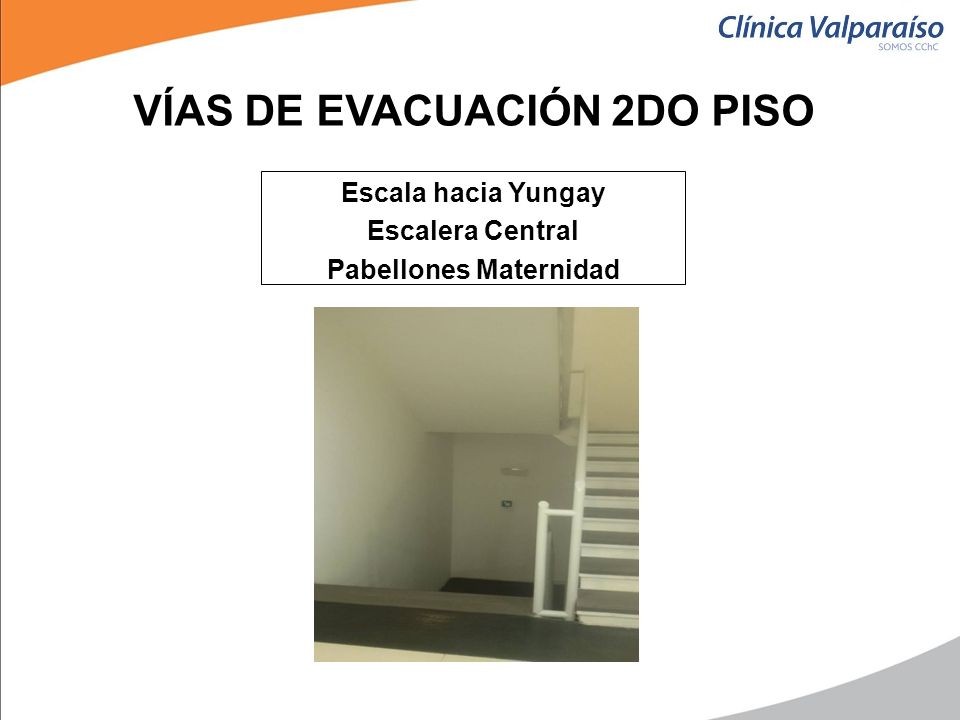 Clínica Valparaíso
SOMOS CChC

VÍAS DE EVACUACIÓN 2DO PISO

Escala hacia Yungay
Escalera Central
Pabellones Maternidad